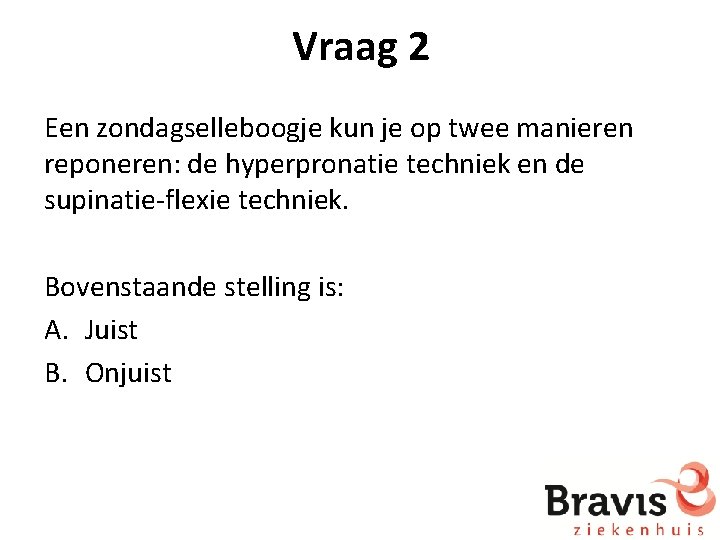 Vraag 2

Een zondagselleboogje kun je op twee manieren reponeren: de hyperpronatie techniek en de supinatie-flexie techniek.

Bovenstaande stelling is:
A. Juist
B. Onjuist

Bravis
ziekenhuis